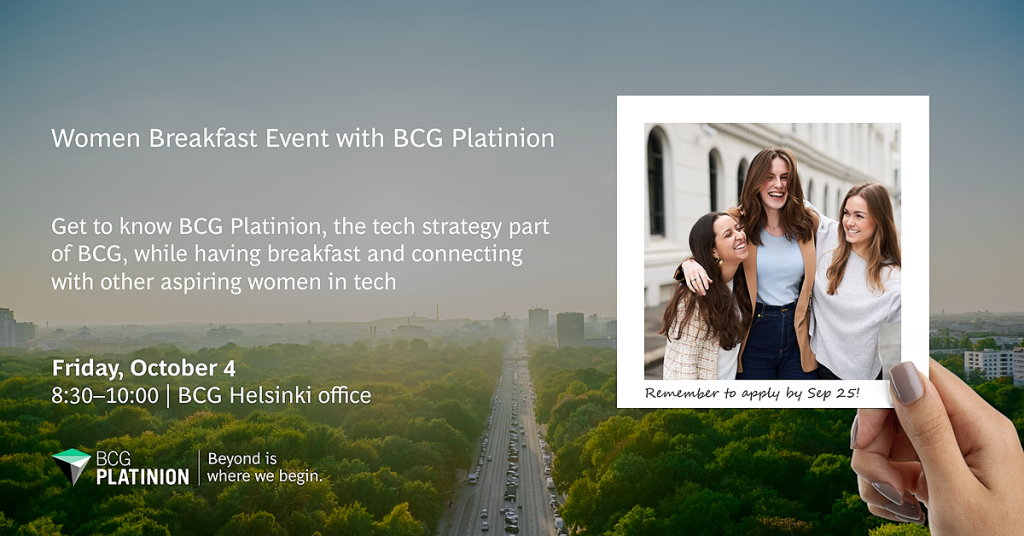 Women Breakfast Event with BCG Platinion

Get to know BCG Platinion, the tech strategy part of BCG, while having breakfast and connecting with other aspiring women in tech

Friday, October 4
8:30–10:00 | BCG Helsinki office

BCG PLATINION | Beyond is where we begin.

Remember to apply by Sep 25!